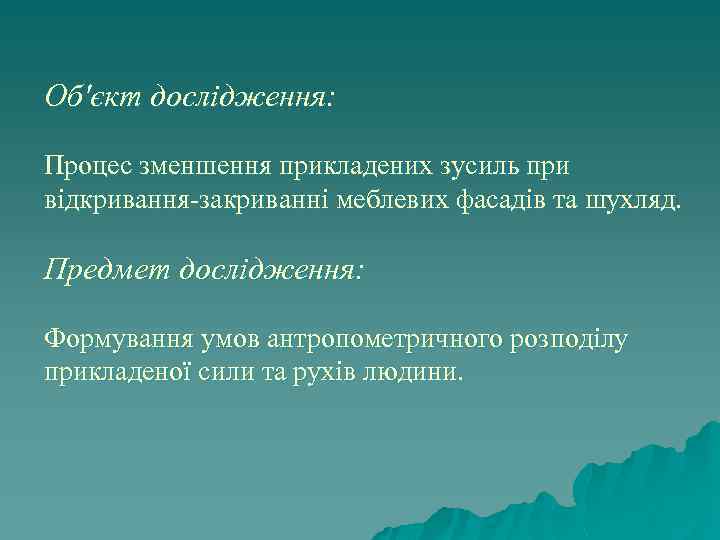 Об'єкт дослідження:

Процес зменшення прикладених зусиль при відкривання-закриванні меблевих фасадів та шухляд.

Предмет дослідження:

Формування умов антропометричного розподілу прикладеної сили та рухів людини.